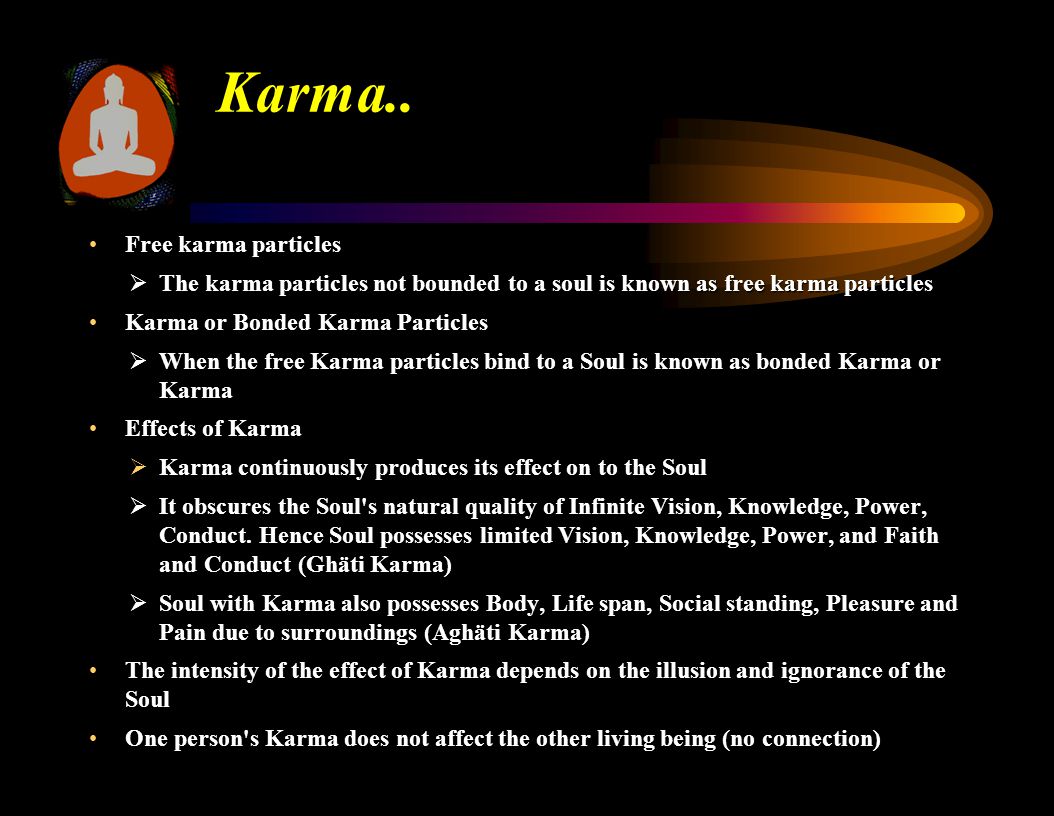 Karma..

• Free karma particles

➢ The karma particles not bounded to a soul is known as free karma particles

• Karma or Bonded Karma Particles

➢ When the free Karma particles bind to a Soul is known as bonded Karma or Karma

• Effects of Karma

➢ Karma continuously produces its effect on to the Soul

➢ It obscures the Soul's natural quality of Infinite Vision, Knowledge, Power, Conduct. Hence Soul possesses limited Vision, Knowledge, Power, and Faith and Conduct (Ghäti Karma)

➢ Soul with Karma also possesses Body, Life span, Social standing, Pleasure and Pain due to surroundings (Aghäti Karma)

• The intensity of the effect of Karma depends on the illusion and ignorance of the Soul

• One person's Karma does not affect the other living being (no connection)